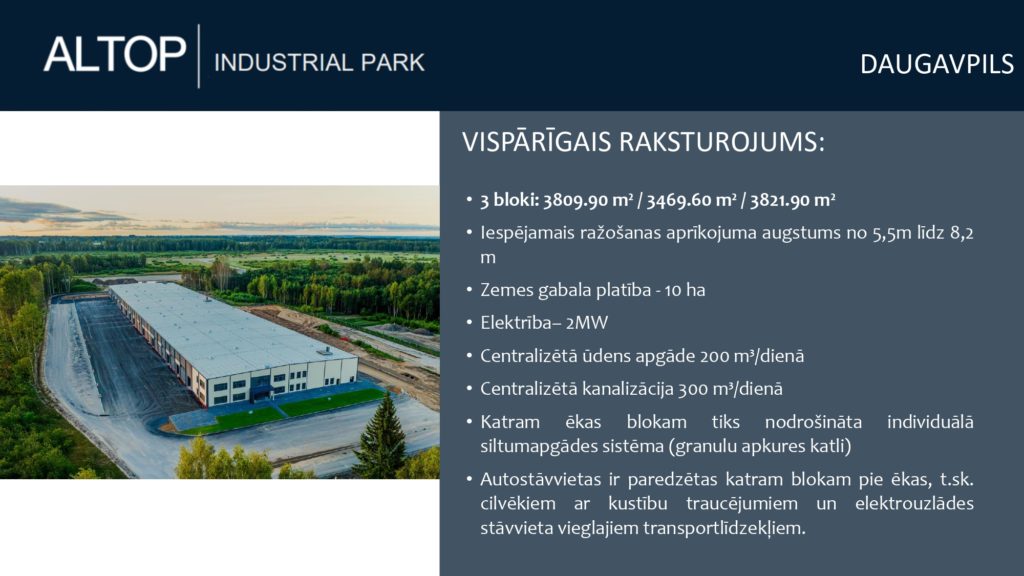 ALTOP | INDUSTRIAL PARK

DAUGAVPILS

VISPĀRĪGAIS RAKSTUROJUMS:

• 3 bloki: 3809.90 m² / 3469.60 m² / 3821.90 m²
• Iespējamais ražošanas aprīkojuma augstums no 5,5m līdz 8,2 m
• Zemes gabala platība - 10 ha
• Elektrība– 2MW
• Centralizētā ūdens apgāde 200 m³/dienā
• Centralizētā kanalizācija 300 m³/dienā
• Katram ēkas blokam tiks nodrošināta individuālā siltumapgādes sistēma (granulu apkures katli)
• Autostāvvietas ir paredzētas katram blokam pie ēkas, t.sk. cilvēkiem ar kustību traucējumiem un elektrouzlādes stāvvieta vieglajiem transportlīdzekļiem.